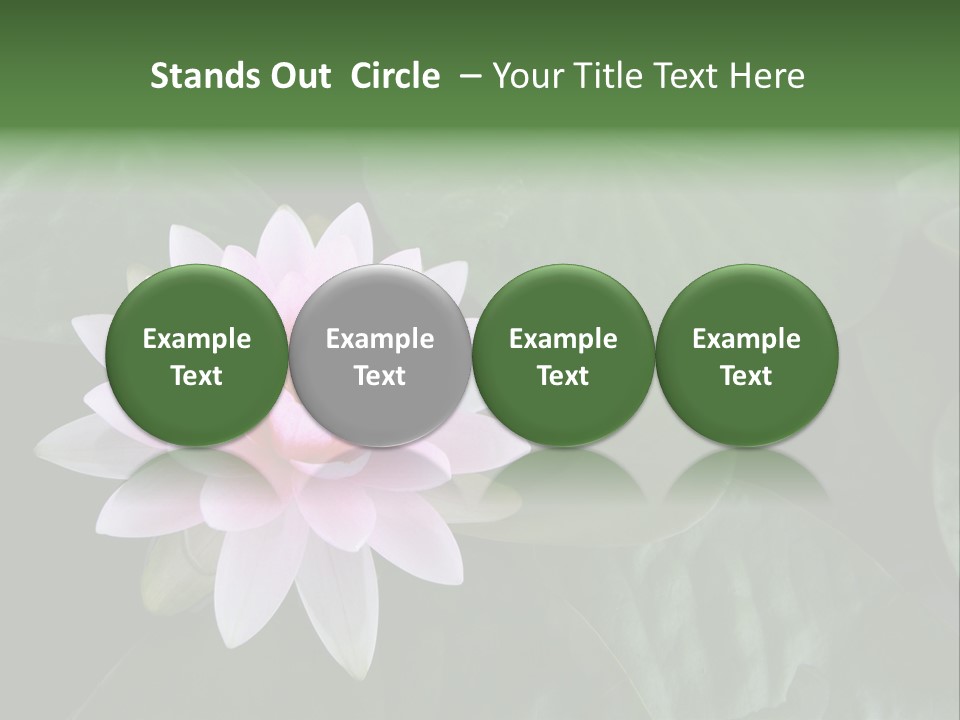 Stands Out Circle – Your Title Text Here

Example Text

Example Text

Example Text

Example Text